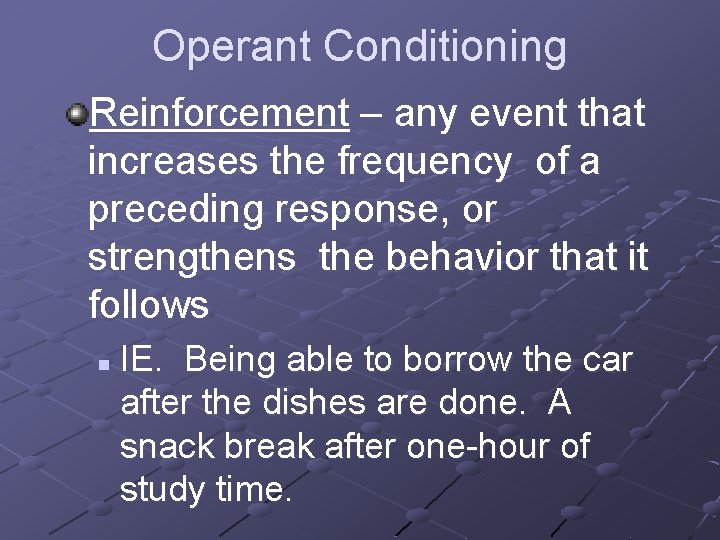 Operant Conditioning

Reinforcement – any event that increases the frequency of a preceding response, or strengthens the behavior that it follows

IE. Being able to borrow the car after the dishes are done. A snack break after one-hour of study time.